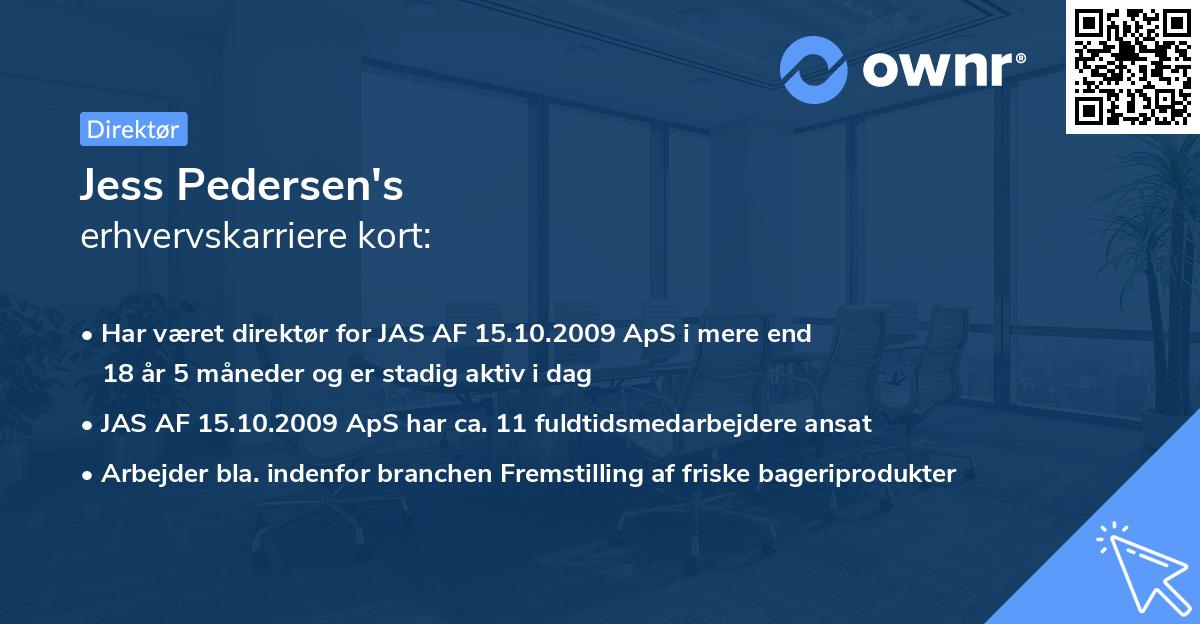 ownr®

Direktør

Jess Pedersen's
erhvervskarriere kort:

• Har været direktør for JAS AF 15.10.2009 ApS i mere end 18 år 5 måneder og er stadig aktiv i dag

• JAS AF 15.10.2009 ApS har ca. 11 fuldtidsmedarbejdere ansat

• Arbejder bla. indenfor branchen Fremstilling af friske bageriprodukter